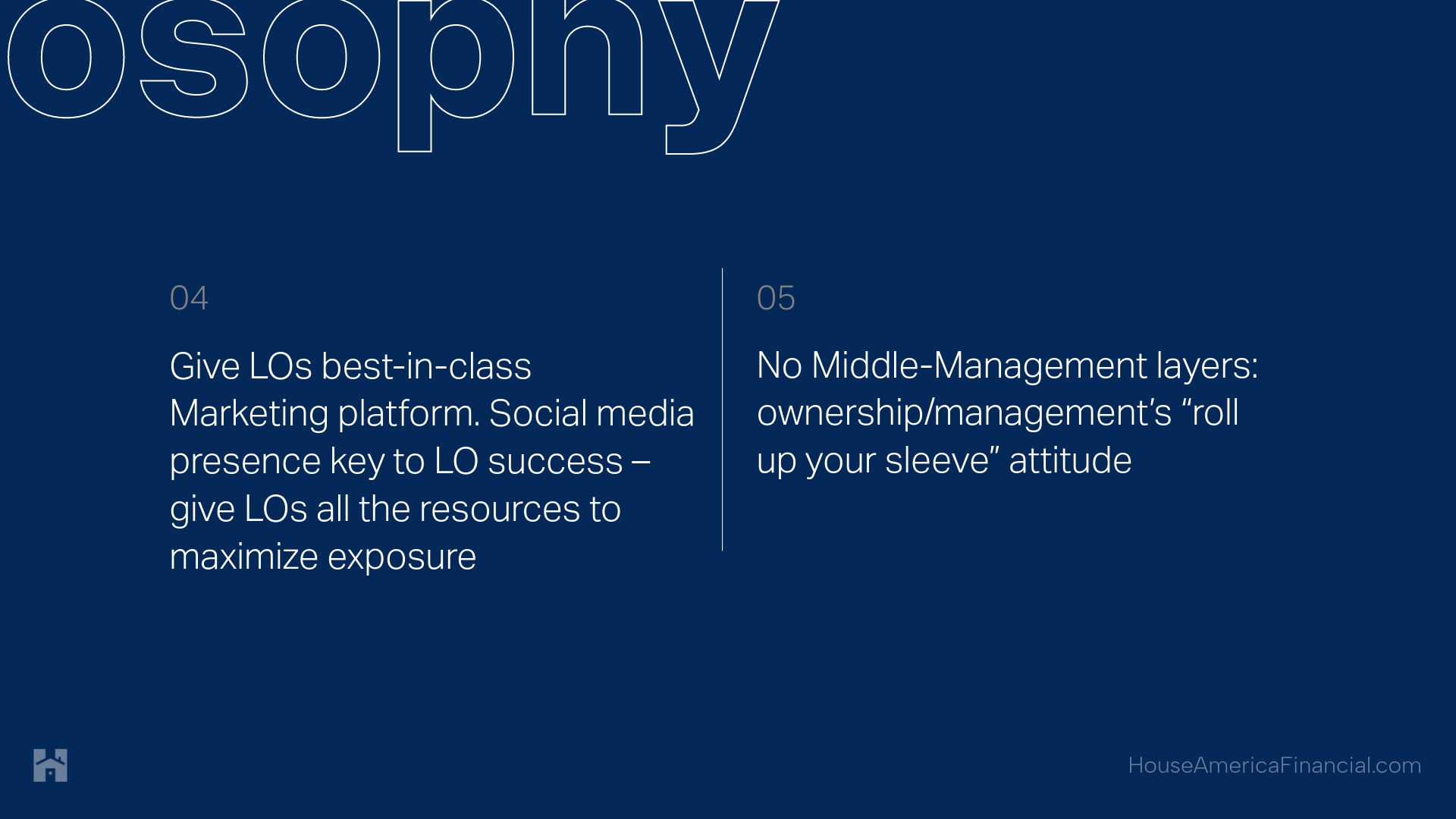 osophy

04

Give LOs best-in-class Marketing platform. Social media presence key to LO success – give LOs all the resources to maximize exposure

05

No Middle-Management layers: ownership/management's "roll up your sleeve" attitude

HouseAmericaFinancial.com